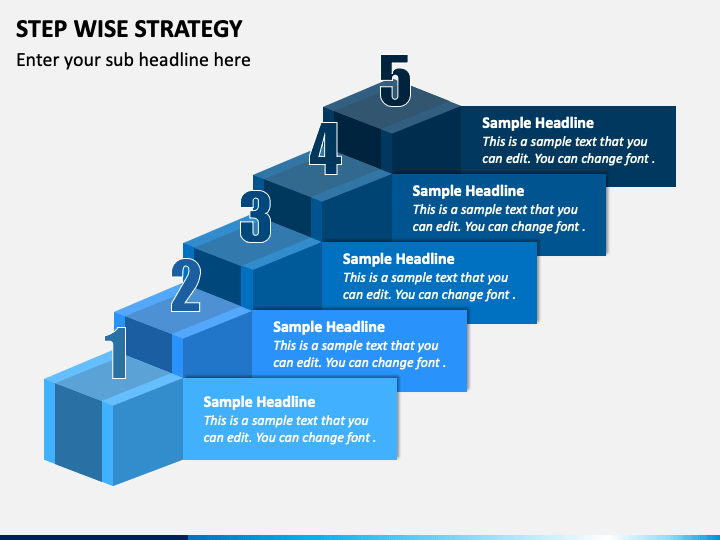 STEP WISE STRATEGY

Enter your sub headline here

5

Sample Headline
This is a sample text that you can edit. You can change font .

4

Sample Headline
This is a sample text that you can edit. You can change font .

3

Sample Headline
This is a sample text that you can edit. You can change font .

2

Sample Headline
This is a sample text that you can edit. You can change font .

1

Sample Headline
This is a sample text that you can edit. You can change font .